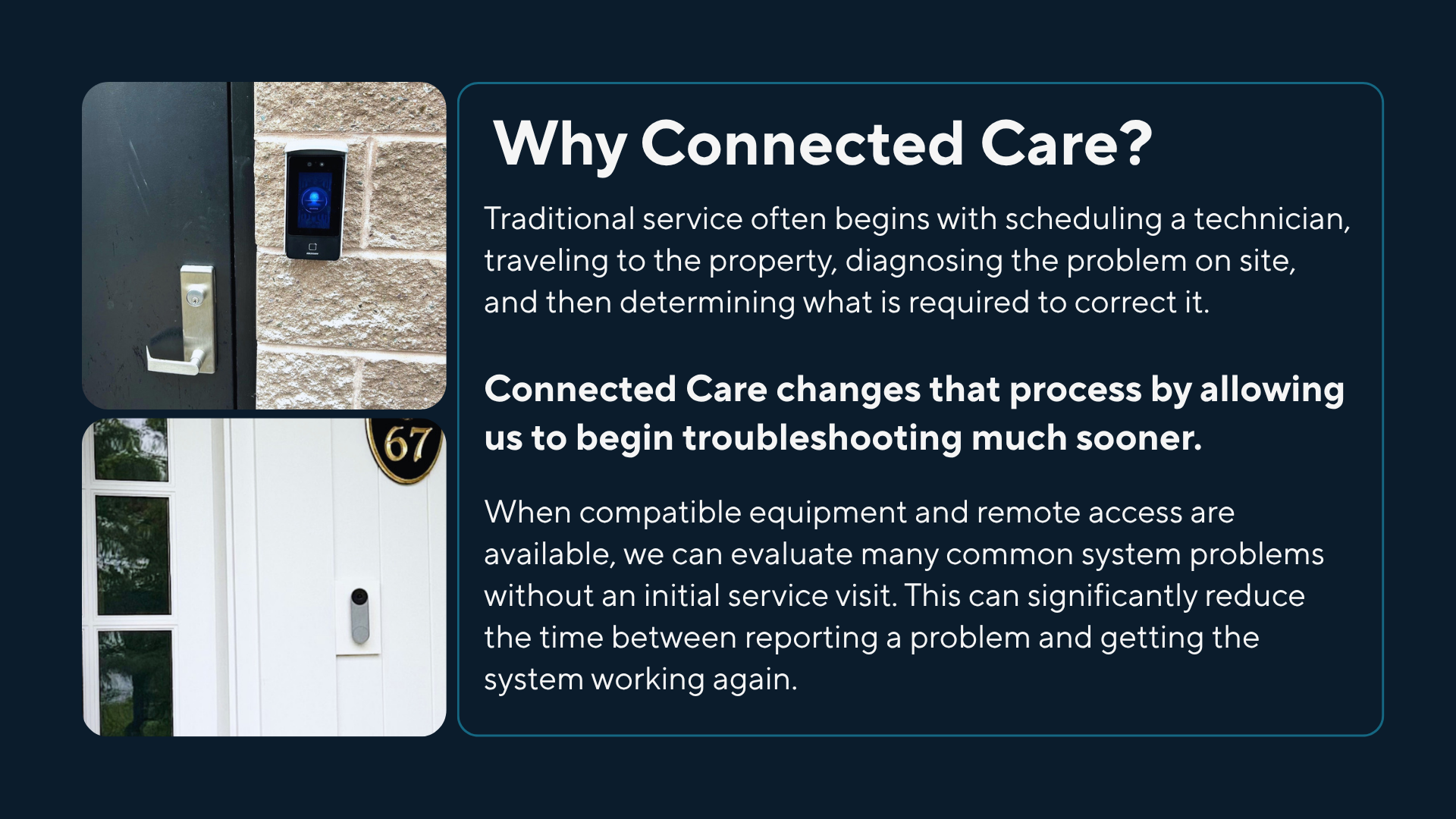 67

Why Connected Care?

Traditional service often begins with scheduling a technician, traveling to the property, diagnosing the problem on site, and then determining what is required to correct it.

Connected Care changes that process by allowing us to begin troubleshooting much sooner.

When compatible equipment and remote access are available, we can evaluate many common system problems without an initial service visit. This can significantly reduce the time between reporting a problem and getting the system working again.